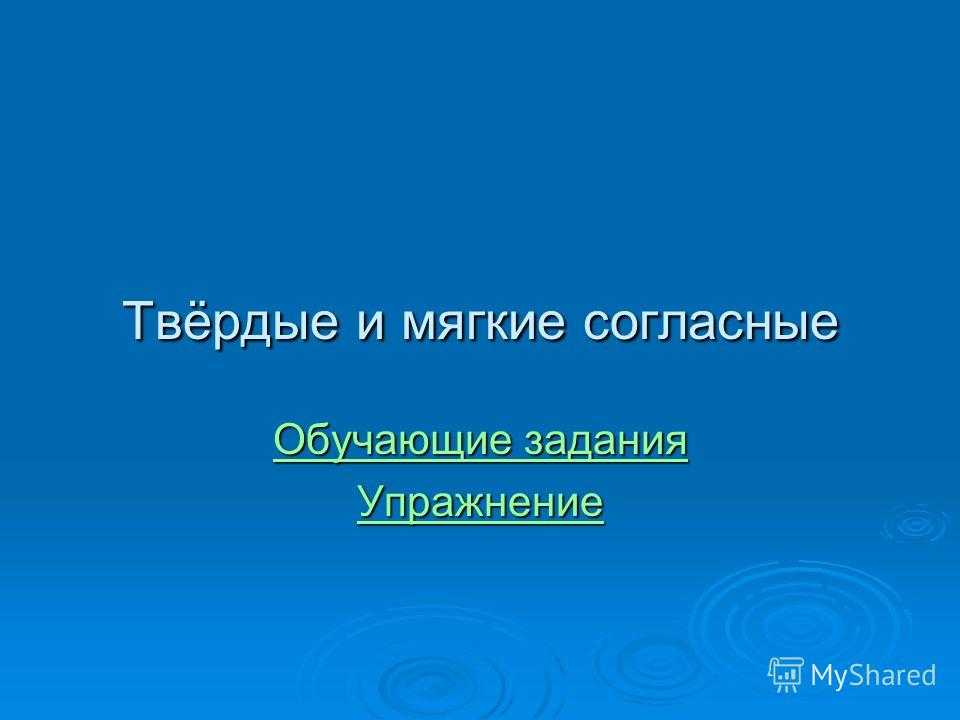 Твёрдые и мягкие согласные

Обучающие задания

Упражнение

MyShared